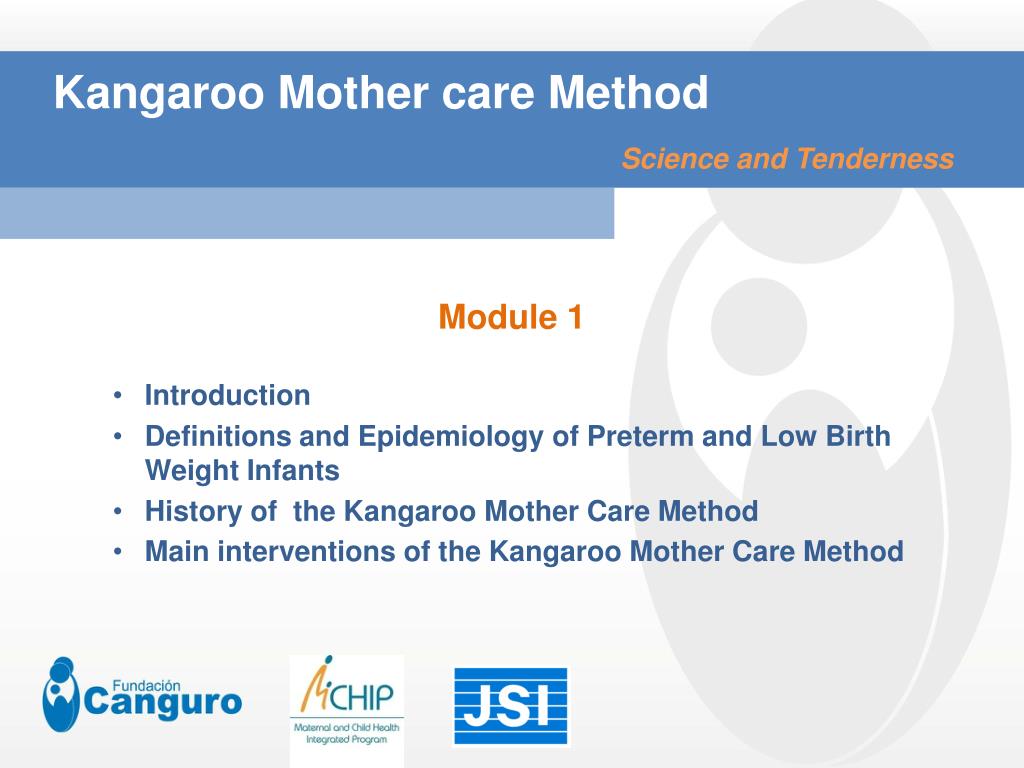 Kangaroo Mother care Method

Science and Tenderness

Module 1

• Introduction
• Definitions and Epidemiology of Preterm and Low Birth Weight Infants
• History of the Kangaroo Mother Care Method
• Main interventions of the Kangaroo Mother Care Method

Fundación Canguro

MCHIP
Maternal and Child Health Integrated Program

JSI